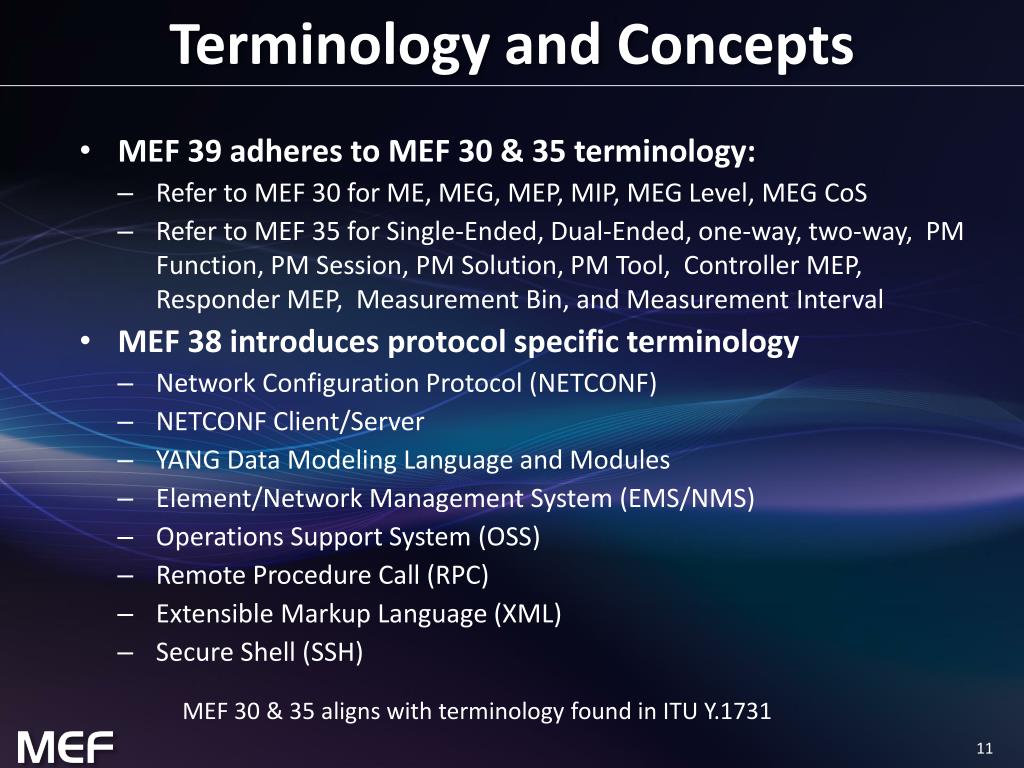 Terminology and Concepts

• MEF 39 adheres to MEF 30 & 35 terminology:
– Refer to MEF 30 for ME, MEG, MEP, MIP, MEG Level, MEG CoS
– Refer to MEF 35 for Single-Ended, Dual-Ended, one-way, two-way, PM Function, PM Session, PM Solution, PM Tool, Controller MEP, Responder MEP, Measurement Bin, and Measurement Interval

• MEF 38 introduces protocol specific terminology
– Network Configuration Protocol (NETCONF)
– NETCONF Client/Server
– YANG Data Modeling Language and Modules
– Element/Network Management System (EMS/NMS)
– Operations Support System (OSS)
– Remote Procedure Call (RPC)
– Extensible Markup Language (XML)
– Secure Shell (SSH)

MEF 30 & 35 aligns with terminology found in ITU Y.1731

MEF

11